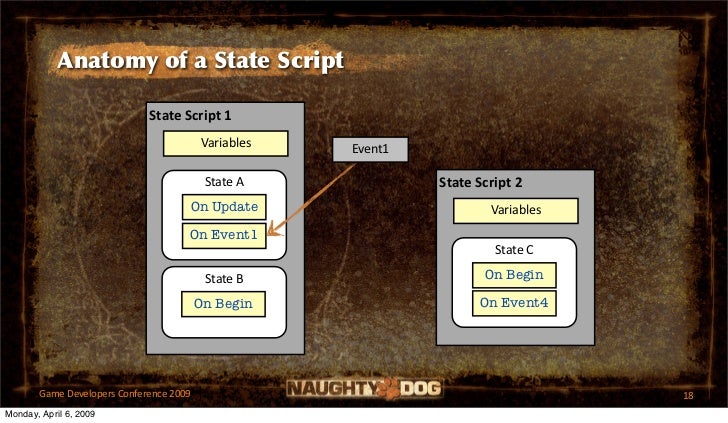 Anatomy of a State Script

State Script 1

Variables

State A

On Update

On Event1

State B

On Begin

Event1

State Script 2

Variables

State C

On Begin

On Event4

Game Developers Conference 2009

NAUGHTY DOG

18

Monday, April 6, 2009